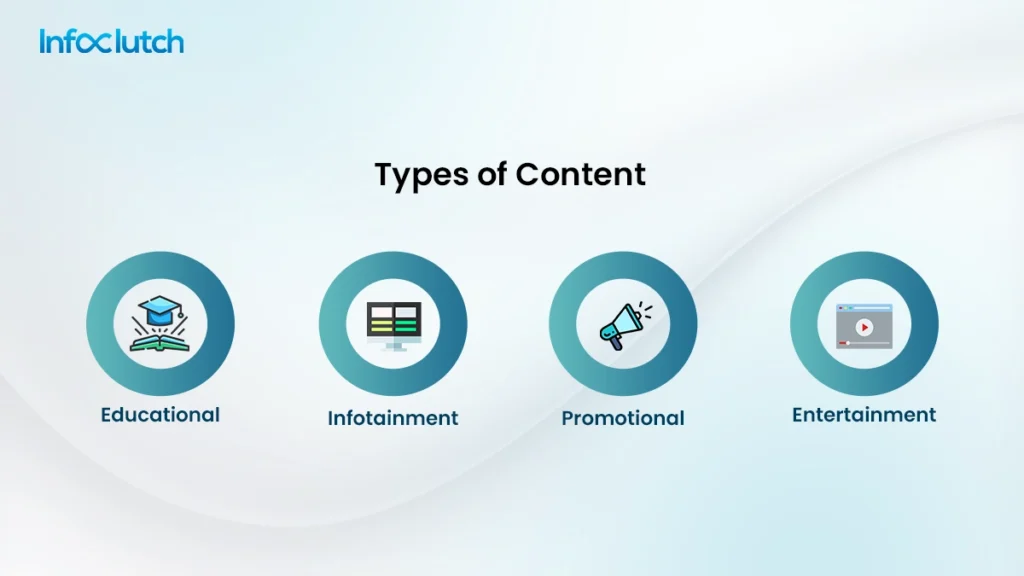 Infoclutch

Types of Content

Educational

Infotainment

Promotional

Entertainment